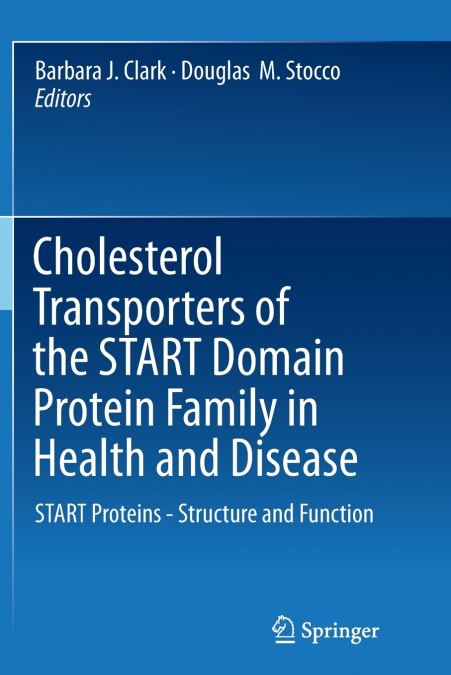 Barbara J. Clark · Douglas M. Stocco
Editors

Cholesterol Transporters of the START Domain Protein Family in Health and Disease

START Proteins - Structure and Function

Springer